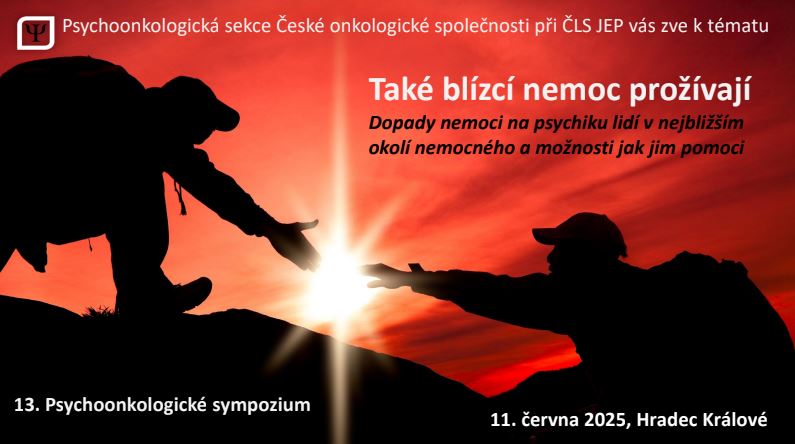 Ψ Psychoonkologická sekce České onkologické společnosti při ČLS JEP vás zve k tématu

Také blízcí nemoc prožívají

Dopady nemoci na psychiku lidí v nejbližším okolí nemocného a možnosti jak jim pomoci

13. Psychoonkologické sympozium

11. června 2025, Hradec Králové